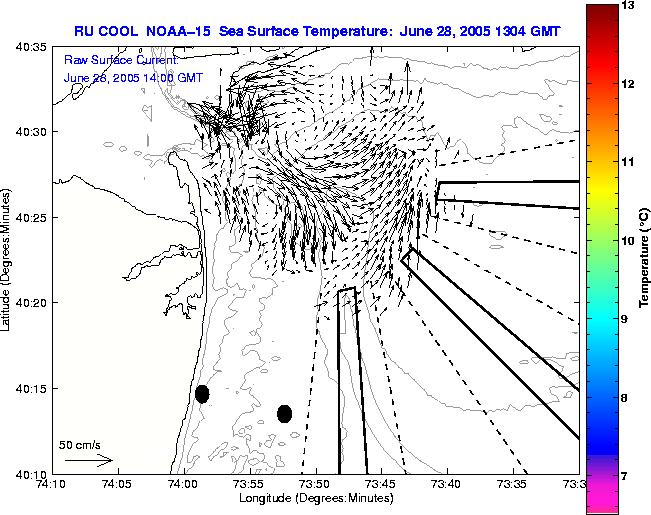 RU COOL NOAA–15 Sea Surface Temperature: June 28, 2005 1304 GMT

Raw Surface Current:
June 28, 2005 14:00 GMT

40:35
40:30
40:25
40:20
40:15
40:10

Latitude (Degrees:Minutes)

50 cm/s

74:10 74:05 74:00 73:55 73:50 73:45 73:40 73:35 73:3

Longitude (Degrees:Minutes)

13
12
11
10
9
8
7

Temperature (°C)